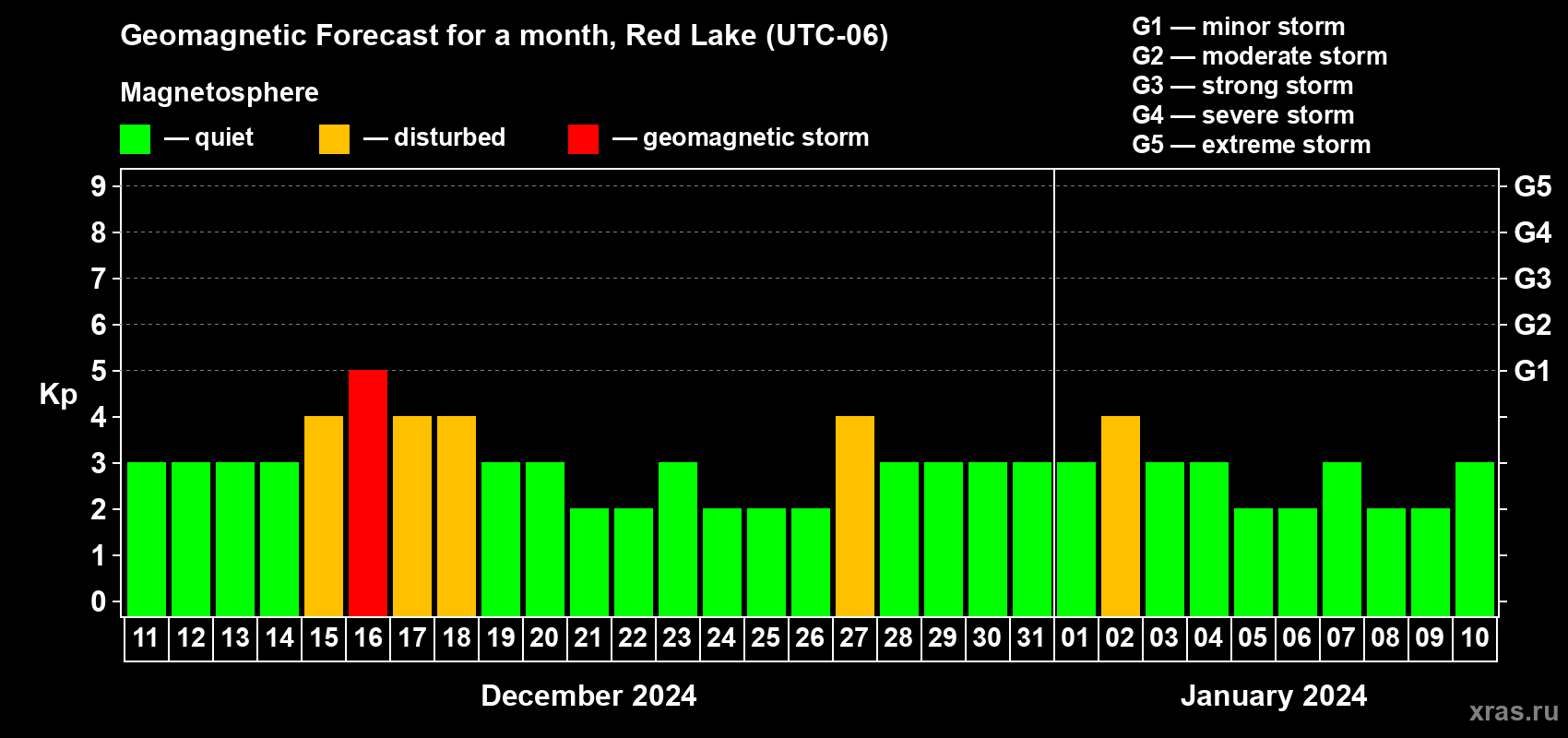 Geomagnetic Forecast for a month, Red Lake (UTC-06)

Magnetosphere

— quiet — disturbed — geomagnetic storm

G1 — minor storm
G2 — moderate storm
G3 — strong storm
G4 — severe storm
G5 — extreme storm

Kp

9
8
7
6
5
4
3
2
1
0

G5
G4
G3
G2
G1

11 12 13 14 15 16 17 18 19 20 21 22 23 24 25 26 27 28 29 30 31 01 02 03 04 05 06 07 08 09 10

December 2024

January 2024

xras.ru